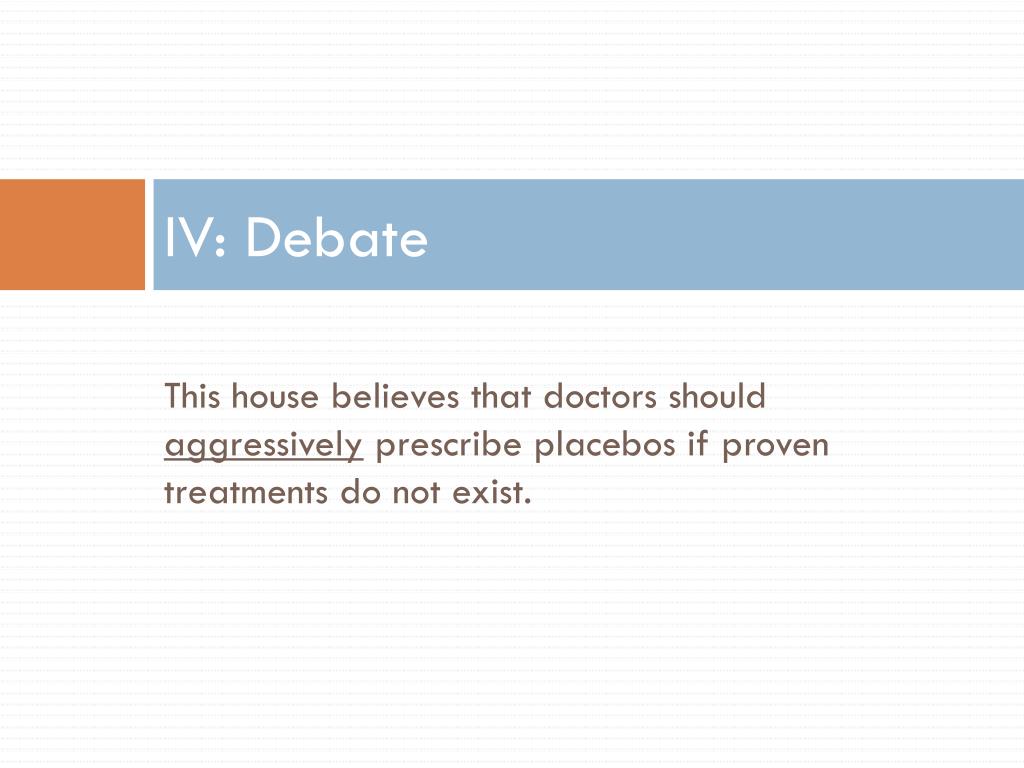 IV: Debate

This house believes that doctors should aggressively prescribe placebos if proven treatments do not exist.